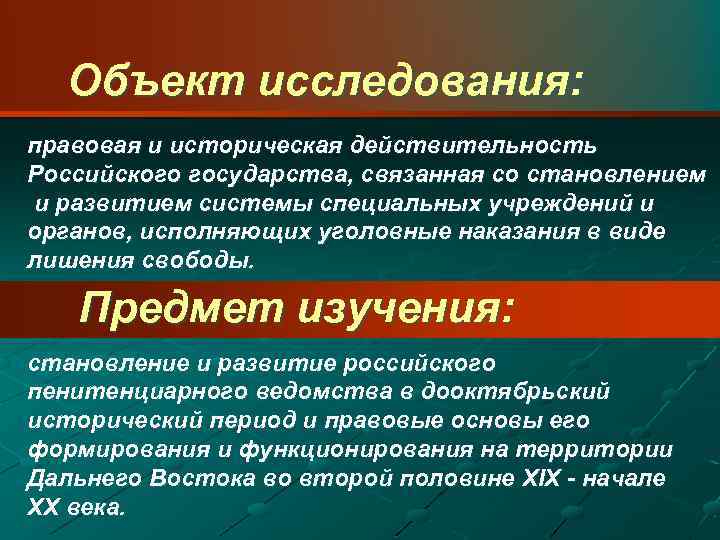 Объект исследования:

правовая и историческая действительность Российского государства, связанная со становлением и развитием системы специальных учреждений и органов, исполняющих уголовные наказания в виде лишения свободы.

Предмет изучения:

становление и развитие российского пенитенциарного ведомства в дооктябрьский исторический период и правовые основы его формирования и функционирования на территории Дальнего Востока во второй половине XIX - начале XX века.